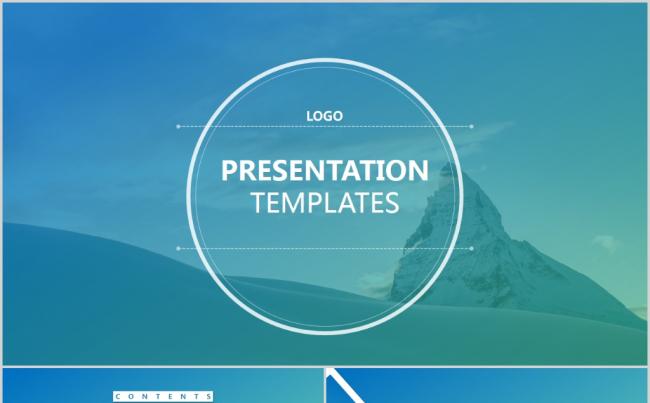 LOGO

PRESENTATION
TEMPLATES

CONTENTS